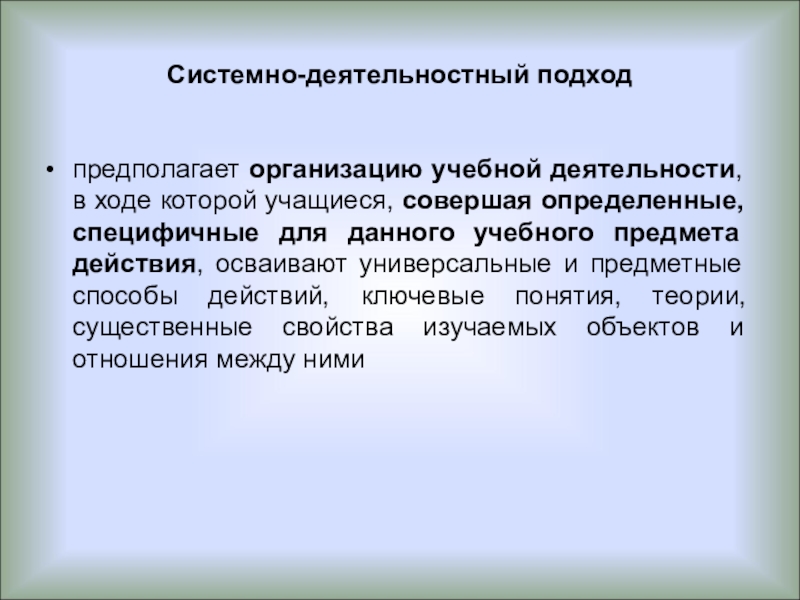 Системно-деятельностный подход

• предполагает организацию учебной деятельности, в ходе которой учащиеся, совершая определенные, специфичные для данного учебного предмета действия, осваивают универсальные и предметные способы действий, ключевые понятия, теории, существенные свойства изучаемых объектов и отношения между ними